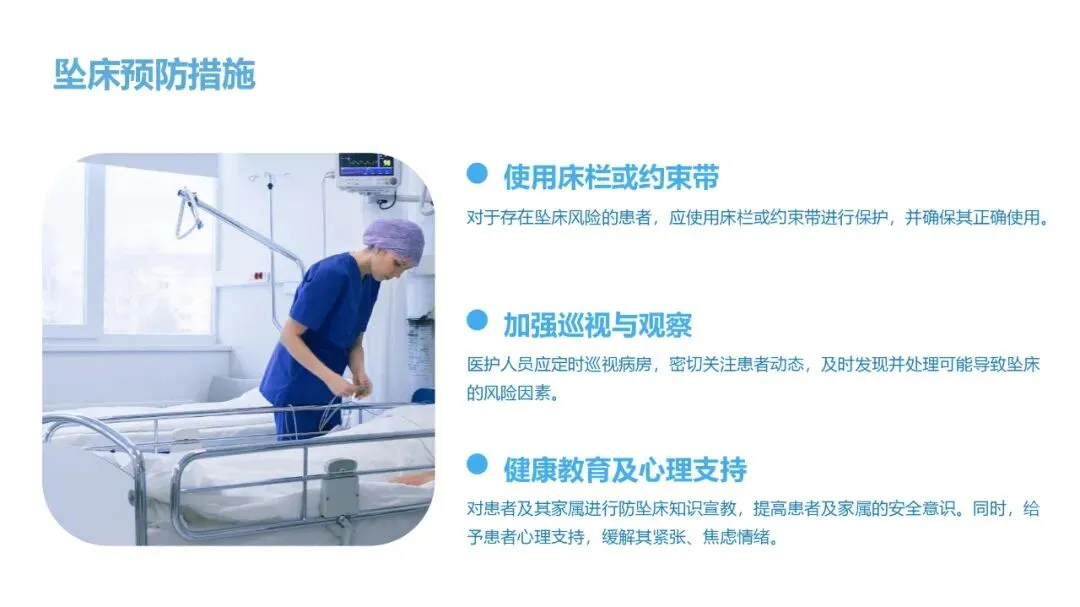 坠床预防措施

使用床栏或约束带

对于存在坠床风险的患者，应使用床栏或约束带进行保护，并确保其正确使用。

加强巡视与观察

医护人员应定时巡视病房，密切关注患者动态，及时发现并处理可能导致坠床的风险因素。

健康教育及心理支持

对患者及其家属进行防坠床知识宣教，提高患者及家属的安全意识。同时，给予患者心理支持，缓解其紧张、焦虑情绪。